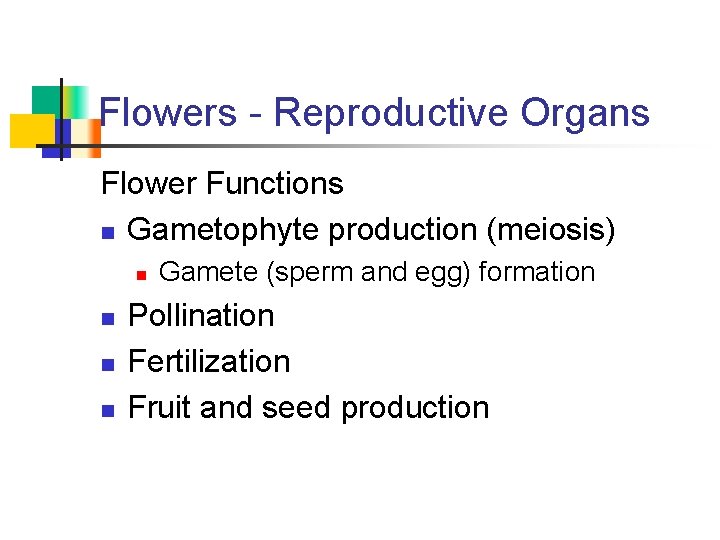 Flowers - Reproductive Organs

Flower Functions

- Gametophyte production (meiosis)
  - Gamete (sperm and egg) formation
- Pollination
- Fertilization
- Fruit and seed production